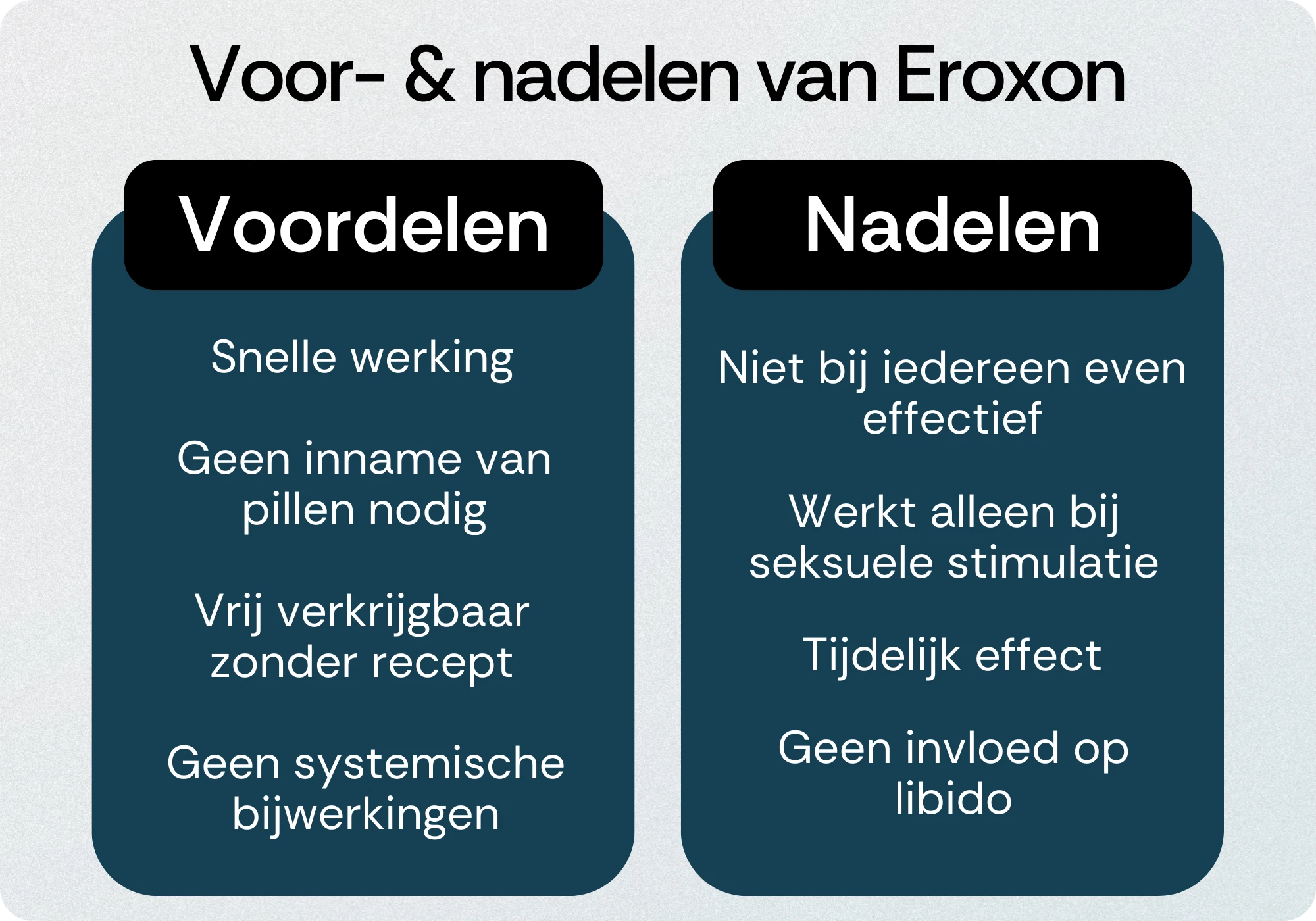 Voor- & nadelen van Eroxon

Voordelen

Snelle werking

Geen inname van pillen nodig

Vrij verkrijgbaar zonder recept

Geen systemische bijwerkingen

Nadelen

Niet bij iedereen even effectief

Werkt alleen bij seksuele stimulatie

Tijdelijk effect

Geen invloed op libido